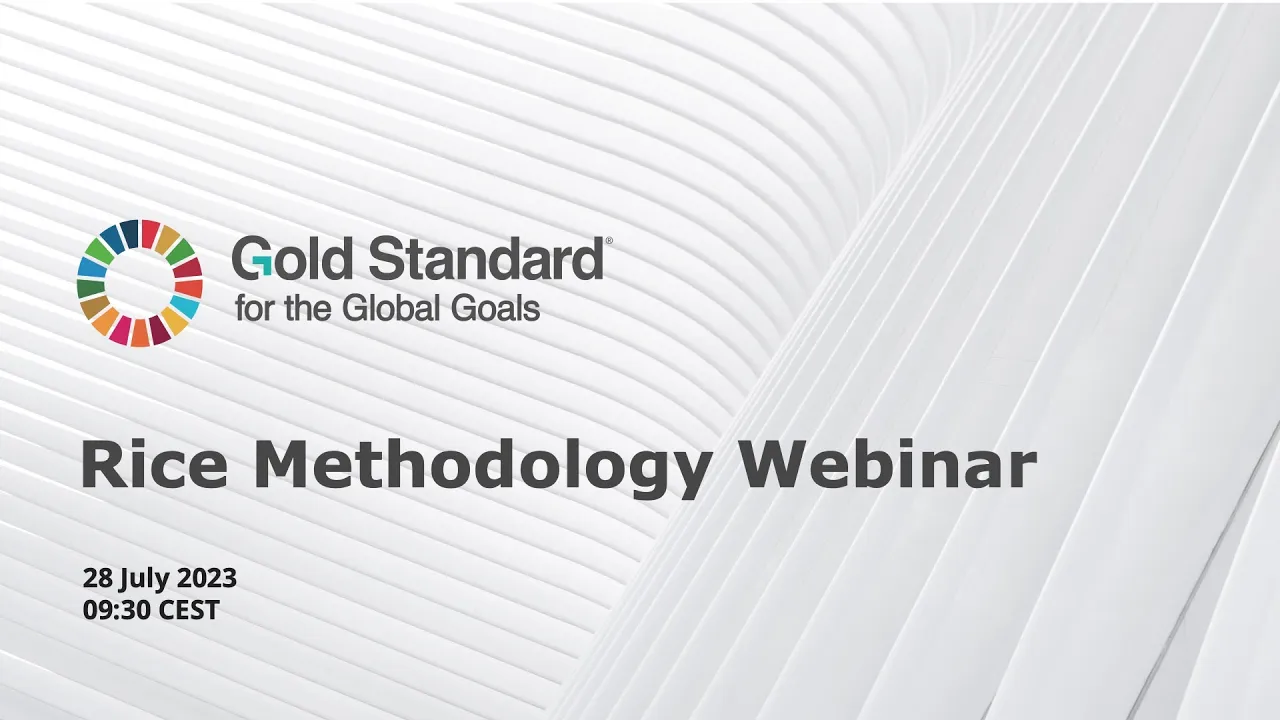 Gold Standard®
for the Global Goals

Rice Methodology Webinar

28 July 2023
09:30 CEST